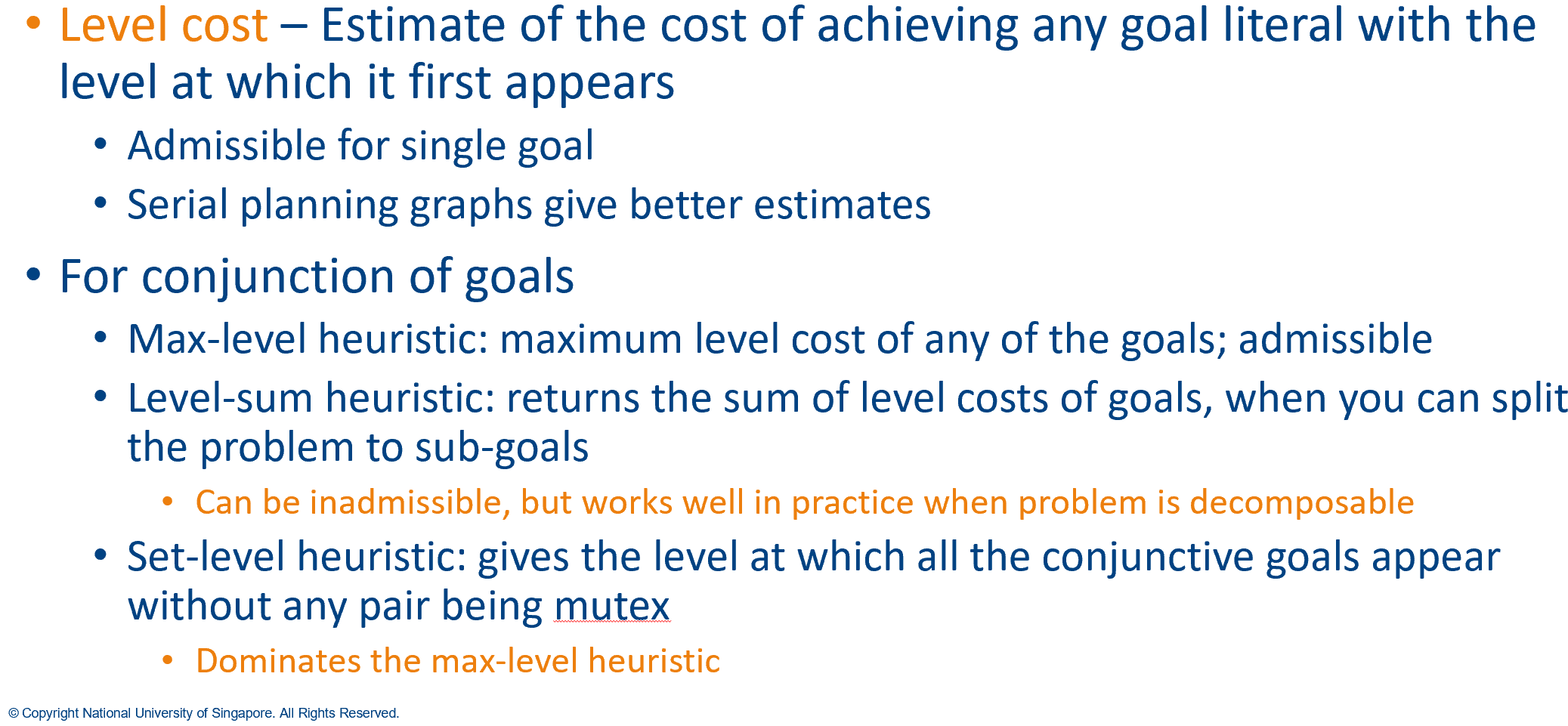 • Level cost – Estimate of the cost of achieving any goal literal with the level at which it first appears

• Admissible for single goal

• Serial planning graphs give better estimates

• For conjunction of goals

• Max-level heuristic: maximum level cost of any of the goals; admissible

• Level-sum heuristic: returns the sum of level costs of goals, when you can split the problem to sub-goals

• Can be inadmissible, but works well in practice when problem is decomposable

• Set-level heuristic: gives the level at which all the conjunctive goals appear without any pair being mutex

• Dominates the max-level heuristic

© Copyright National University of Singapore. All Rights Reserved.